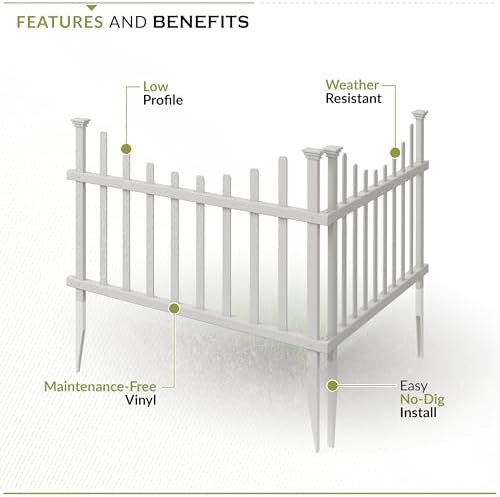 FEATURES AND BENEFITS

Low
Profile

Weather
Resistant

Maintenance-Free
Vinyl

Easy
No-Dig
Install